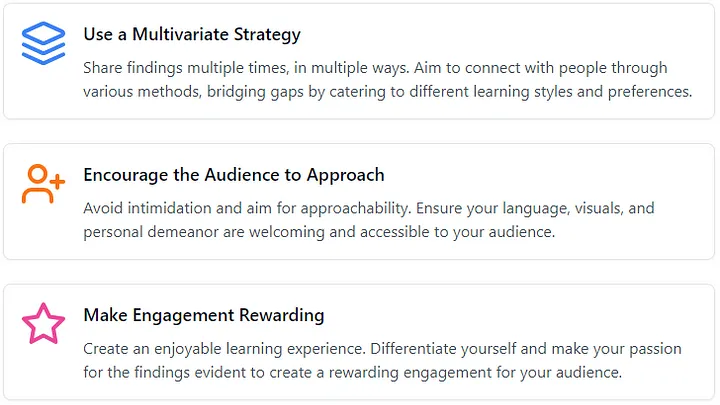 Use a Multivariate Strategy

Share findings multiple times, in multiple ways. Aim to connect with people through various methods, bridging gaps by catering to different learning styles and preferences.

Encourage the Audience to Approach

Avoid intimidation and aim for approachability. Ensure your language, visuals, and personal demeanor are welcoming and accessible to your audience.

Make Engagement Rewarding

Create an enjoyable learning experience. Differentiate yourself and make your passion for the findings evident to create a rewarding engagement for your audience.